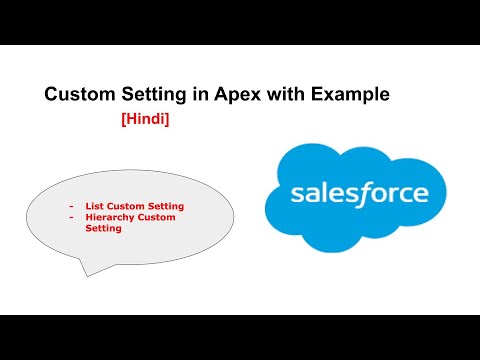 Custom Setting in Apex with Example

[Hindi]

- List Custom Setting
- Hierarchy Custom Setting

salesforce